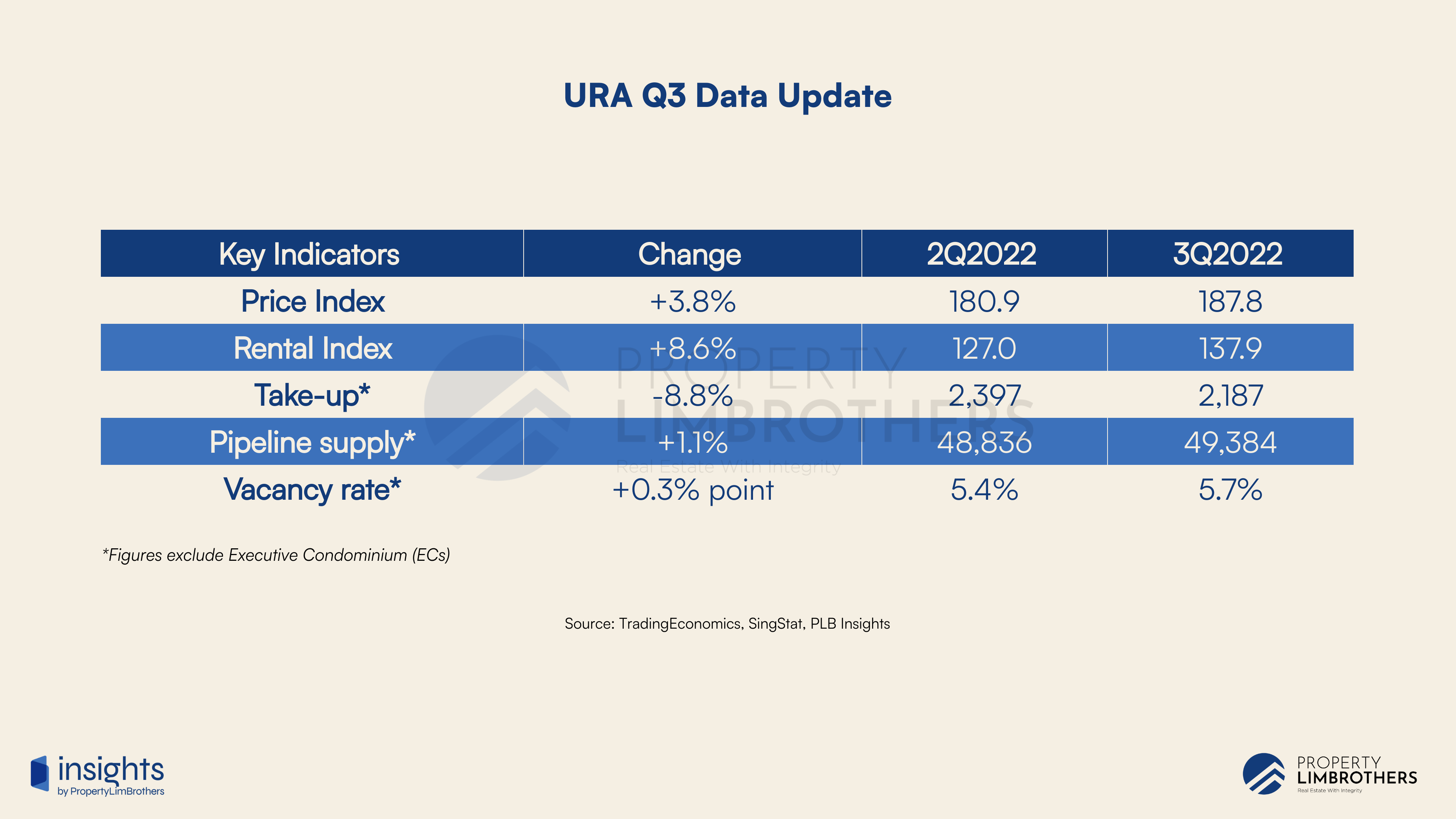 URA Q3 Data Update

| Key Indicators | Change | 2Q2022 | 3Q2022 |
|---|---|---|---|
| Price Index | +3.8% | 180.9 | 187.8 |
| Rental Index | +8.6% | 127.0 | 137.9 |
| Take-up* | -8.8% | 2,397 | 2,187 |
| Pipeline supply* | +1.1% | 48,836 | 49,384 |
| Vacancy rate* | +0.3% point | 5.4% | 5.7% |

PROPERTY LIMBROTHERS Real Estate With Integrity

*Figures exclude Executive Condominium (ECs)

Source: TradingEconomics, SingStat, PLB Insights

insights by PropertyLimBrothers

PROPERTY LIMBROTHERS Real Estate With Integrity